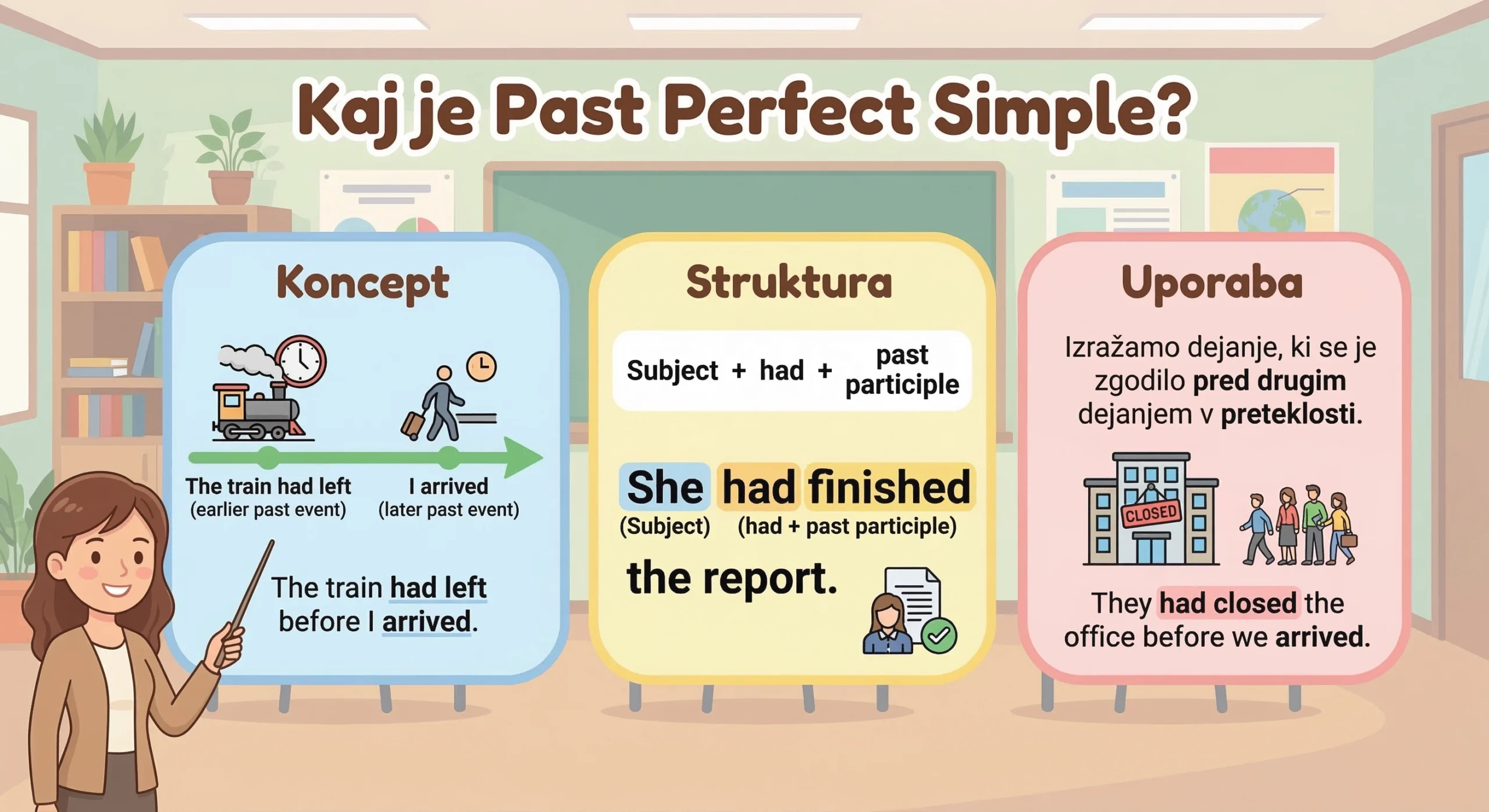 Kaj je Past Perfect Simple?

Koncept

The train had left
(earlier past event)

I arrived
(later past event)

The train had left before I arrived.

Struktura

Subject + had + past participle

She had finished
(Subject) (had + past participle)
the report.

Uporaba

Izražamo dejanje, ki se je zgodilo pred drugim dejanjem v preteklosti.

CLOSED

They had closed the office before we arrived.